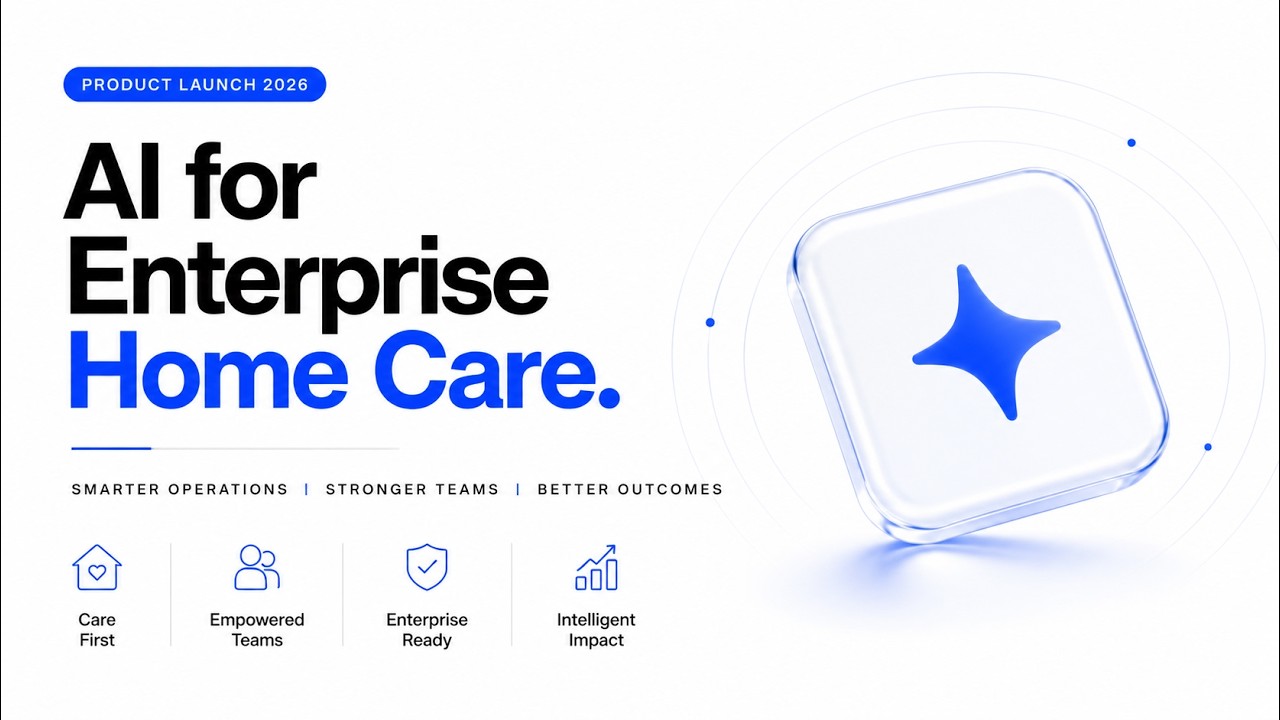 PRODUCT LAUNCH 2026

AI for Enterprise Home Care.

SMARTER OPERATIONS | STRONGER TEAMS | BETTER OUTCOMES

Care First

Empowered Teams

Enterprise Ready

Intelligent Impact